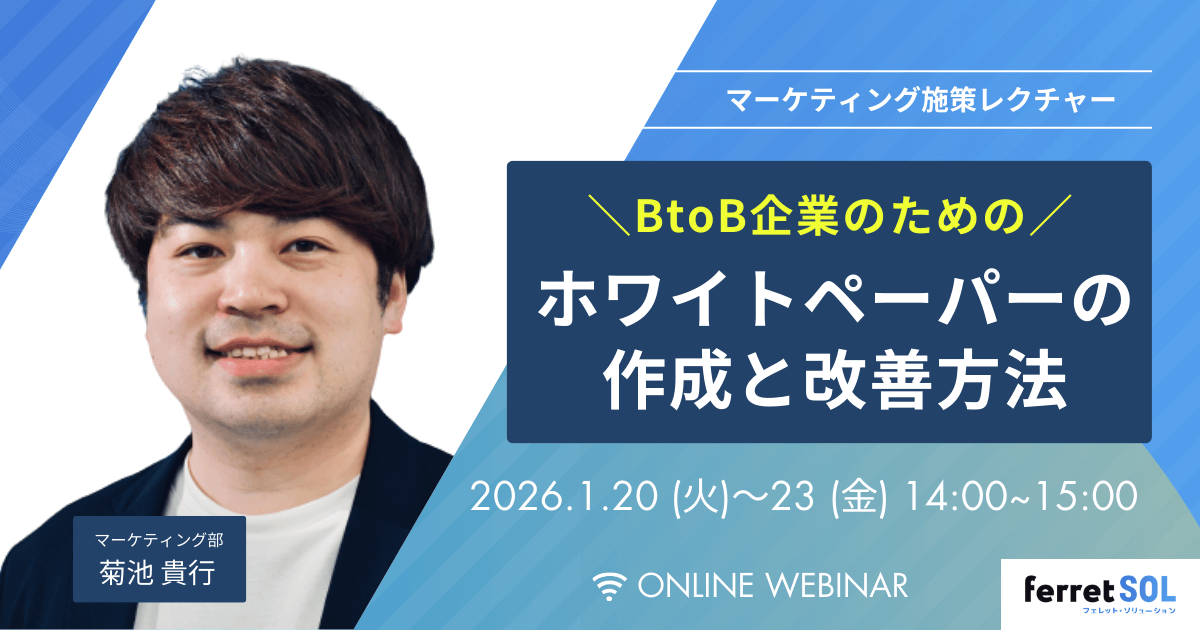 マーケティング施策レクチャー

＼BtoB企業のための／
ホワイトペーパーの作成と改善方法

2026.1.20 (火)〜23 (金) 14:00~15:00

マーケティング部
菊池 貴行

ONLINE WEBINAR

ferret SOL
フェレット・ソリューション